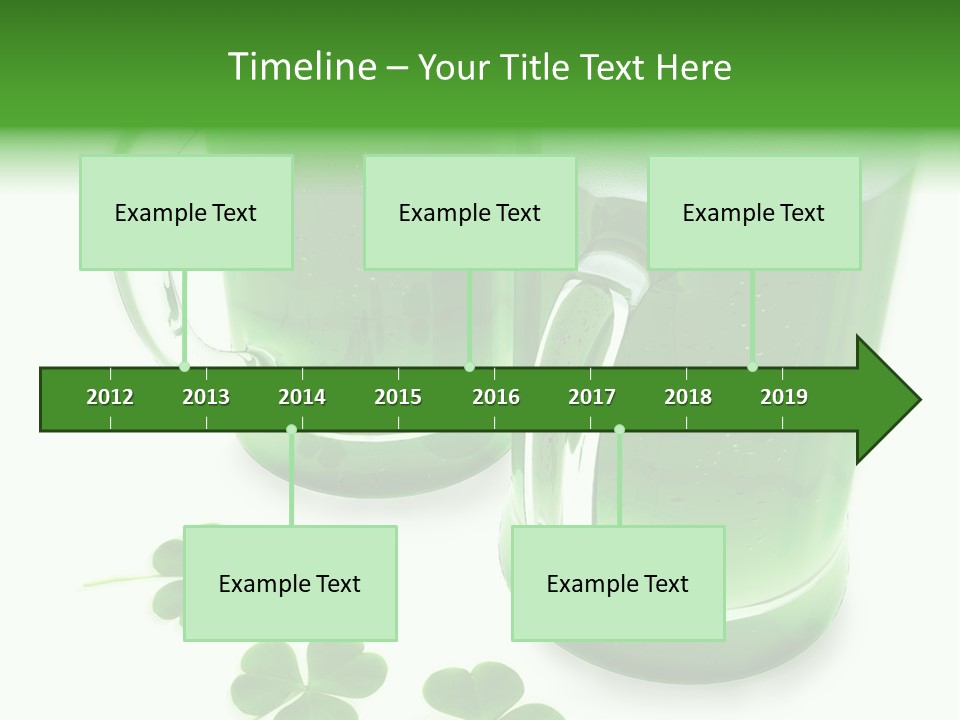 Timeline – Your Title Text Here

Example Text

Example Text

Example Text

2012 2013 2014 2015 2016 2017 2018 2019

Example Text

Example Text